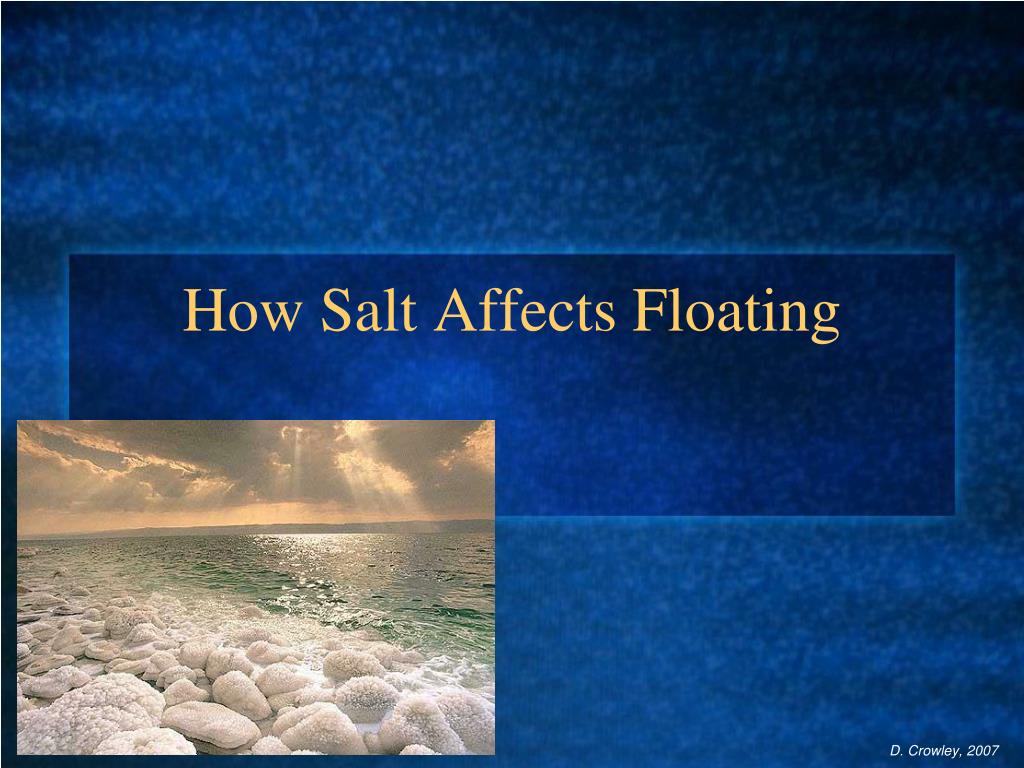 How Salt Affects Floating

D. Crowley, 2007